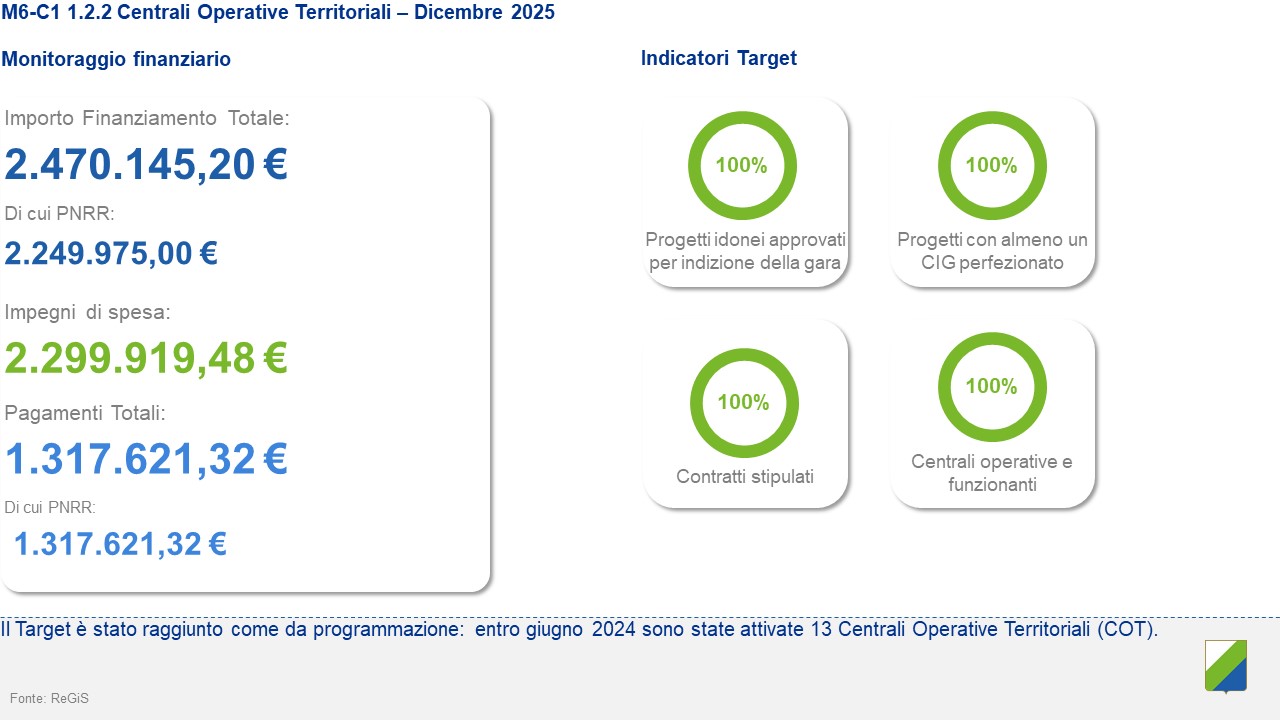 M6-C1 1.2.2 Centrali Operative Territoriali – Dicembre 2025

Monitoraggio finanziario

Importo Finanziamento Totale:

2.470.145,20 €

Di cui PNRR:

2.249.975,00 €

Impegni di spesa:

2.299.919,48 €

Pagamenti Totali:

1.317.621,32 €

Di cui PNRR:

1.317.621,32 €

Indicatori Target

100%

Progetti idonei approvati per indizione della gara

100%

Progetti con almeno un CIG perfezionato

100%

Contratti stipulati

100%

Centrali operative e funzionanti

Il Target è stato raggiunto come da programmazione: entro giugno 2024 sono state attivate 13 Centrali Operative Territoriali (COT).

Fonte: ReGiS